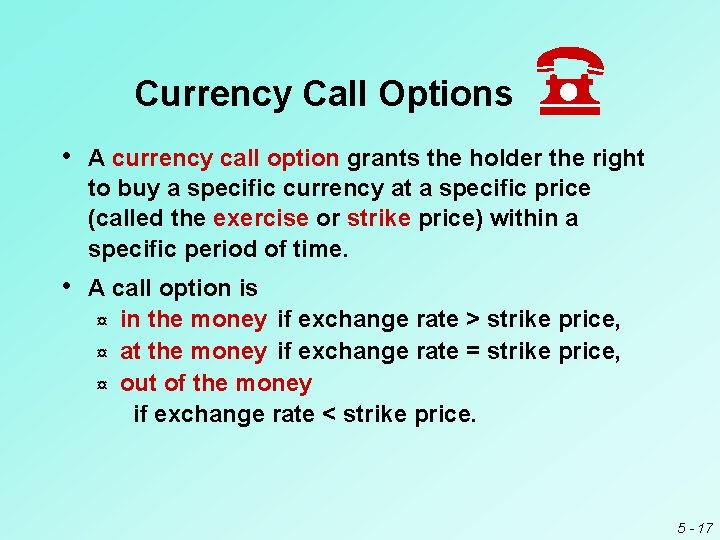 Currency Call Options

• A currency call option grants the holder the right to buy a specific currency at a specific price (called the exercise or strike price) within a specific period of time.

• A call option is
¤ in the money if exchange rate > strike price,
¤ at the money if exchange rate = strike price,
¤ out of the money
if exchange rate < strike price.

5 - 17